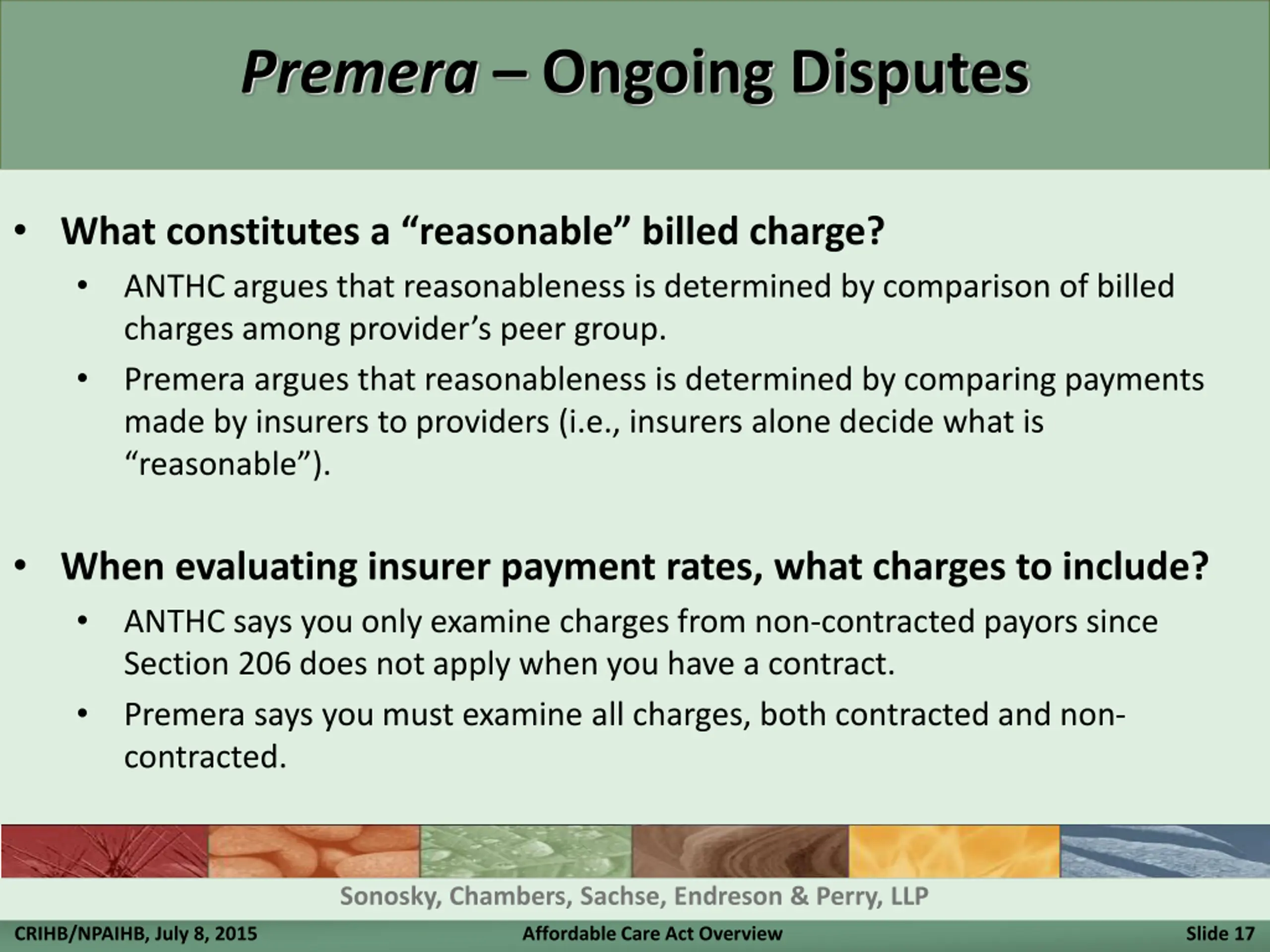 Premera – Ongoing Disputes

• What constitutes a “reasonable” billed charge?
  • ANTHC argues that reasonableness is determined by comparison of billed charges among provider’s peer group.
  • Premera argues that reasonableness is determined by comparing payments made by insurers to providers (i.e., insurers alone decide what is “reasonable”).

• When evaluating insurer payment rates, what charges to include?
  • ANTHC says you only examine charges from non-contracted payors since Section 206 does not apply when you have a contract.
  • Premera says you must examine all charges, both contracted and non-contracted.

Sonosky, Chambers, Sachse, Endreson & Perry, LLP

CRIHB/NPAIHB, July 8, 2015 Affordable Care Act Overview Slide 17